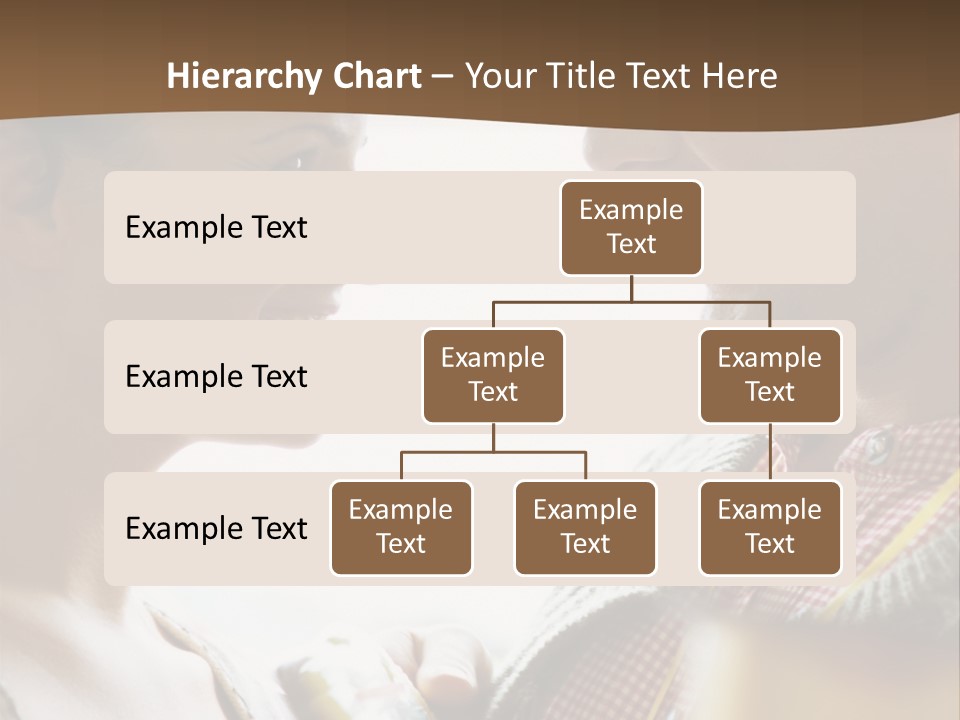 Hierarchy Chart – Your Title Text Here

Example Text

Example Text

Example Text

Example Text

Example Text

Example Text

Example Text

Example Text

Example Text